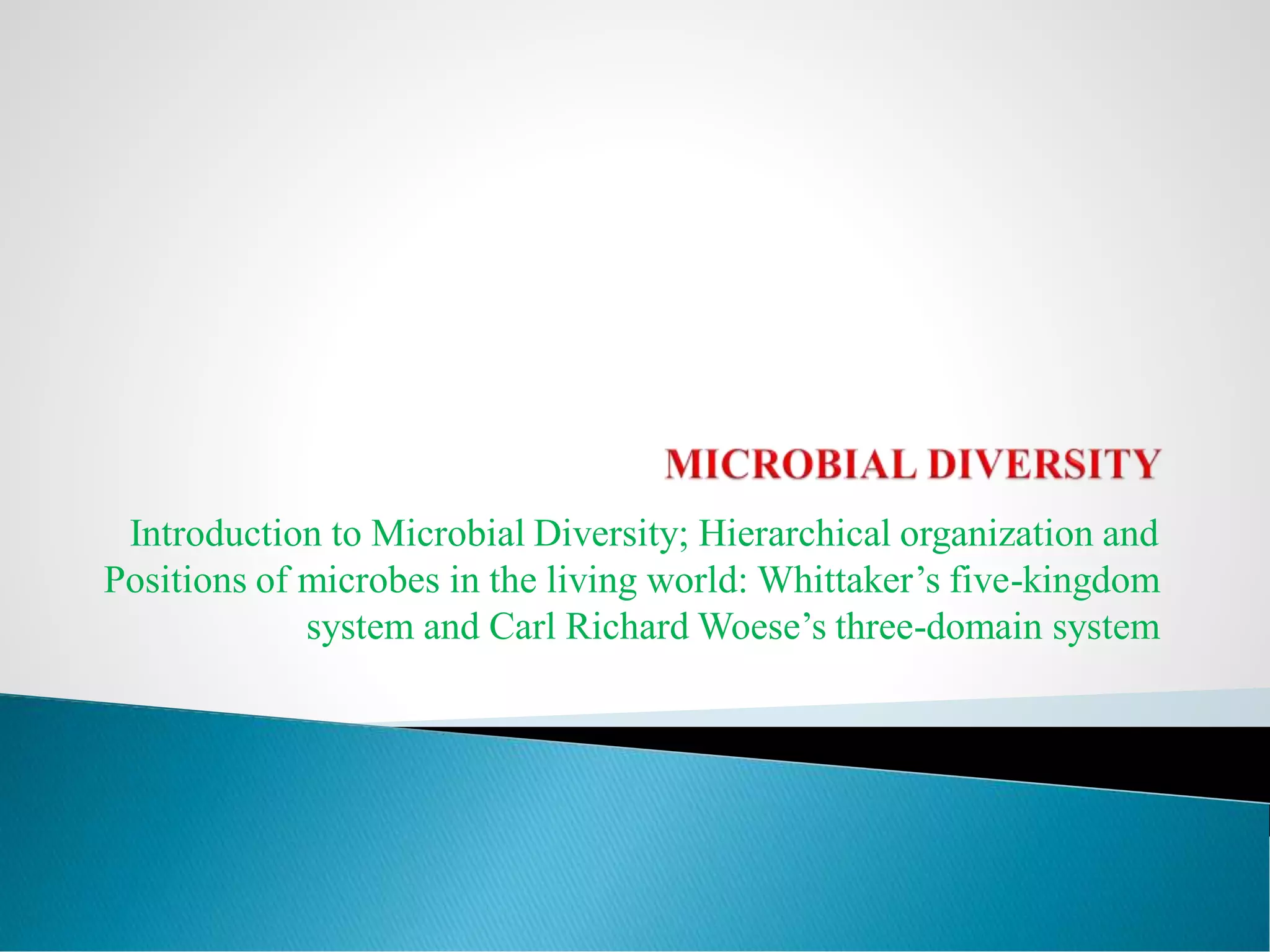 MICROBIAL DIVERSITY

Introduction to Microbial Diversity; Hierarchical organization and Positions of microbes in the living world: Whittaker’s five-kingdom system and Carl Richard Woese’s three-domain system